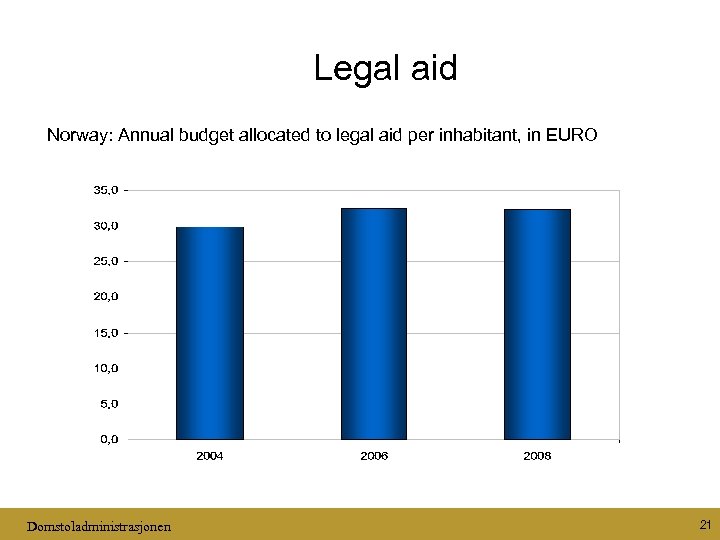 Legal aid

Norway: Annual budget allocated to legal aid per inhabitant, in EURO

35,0
30,0
25,0
20,0
15,0
10,0
5,0
0,0

2004
2006
2008

Domstoladministrasjonen

21